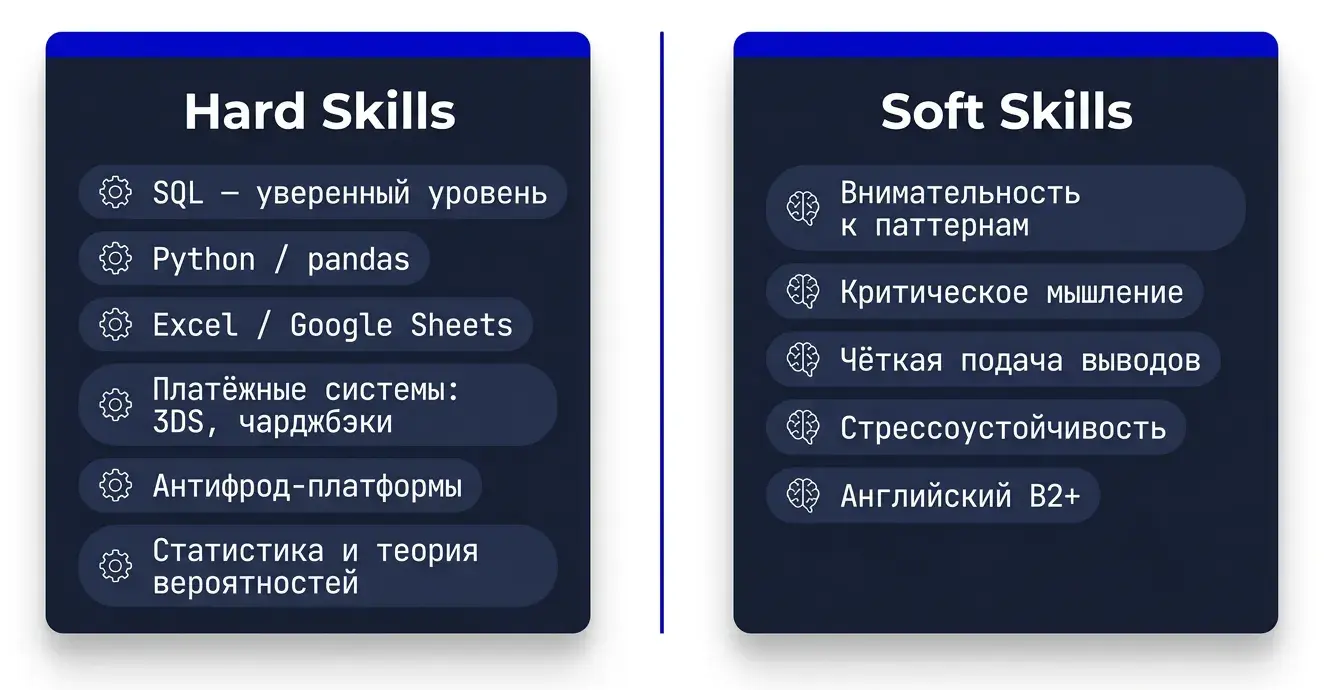 Hard Skills

SQL — уверенный уровень

Python / pandas

Excel / Google Sheets

Платёжные системы: 3DS, чарджбэки

Антифрод-платформы

Статистика и теория вероятностей

Soft Skills

Внимательность к паттернам

Критическое мышление

Чёткая подача выводов

Стрессоустойчивость

Английский B2+